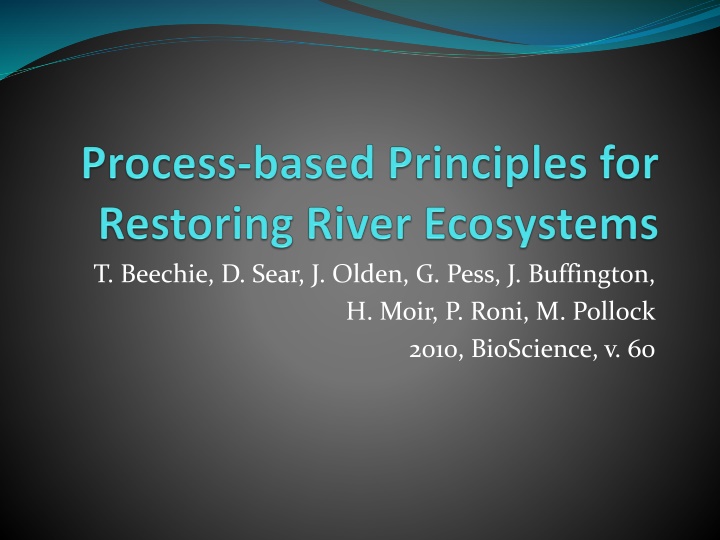 Process-based Principles for Restoring River Ecosystems

T. Beechie, D. Sear, J. Olden, G. Pess, J. Buffington, H. Moir, P. Roni, M. Pollock
2010, BioScience, v. 60